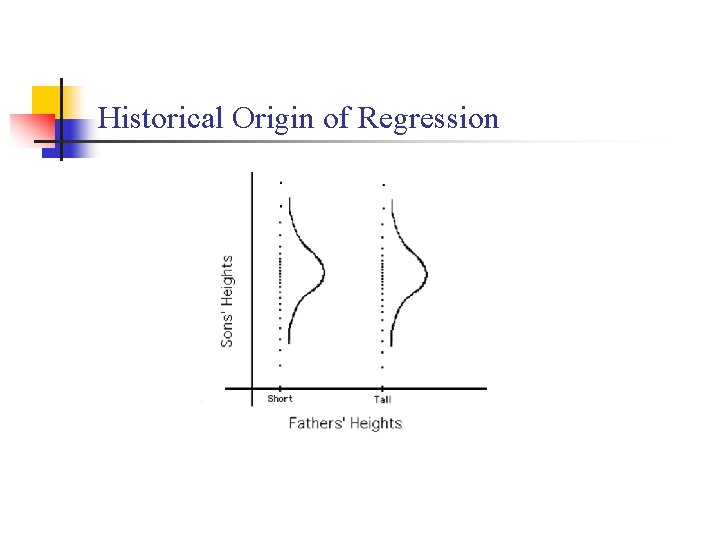 Historical Origin of Regression

Sons' Heights

Short

Tall

Fathers' Heights